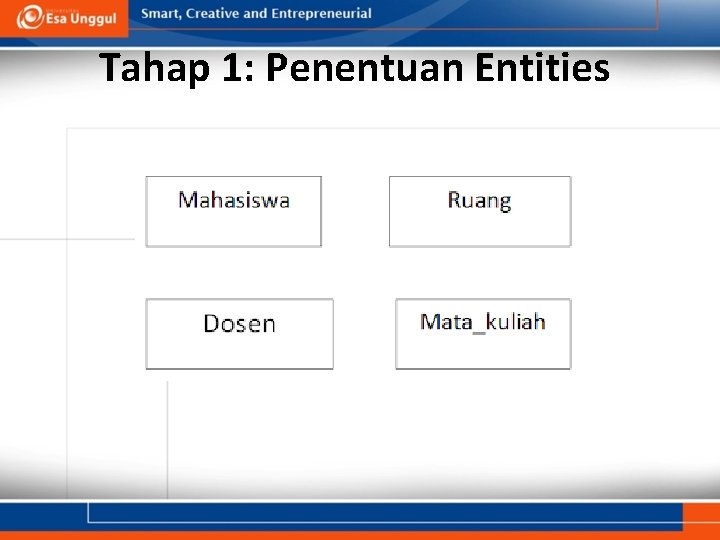 Esa Unggul

Smart, Creative and Entrepreneurial

Tahap 1: Penentuan Entities

Mahasiswa

Ruang

Dosen

Mata_kuliah